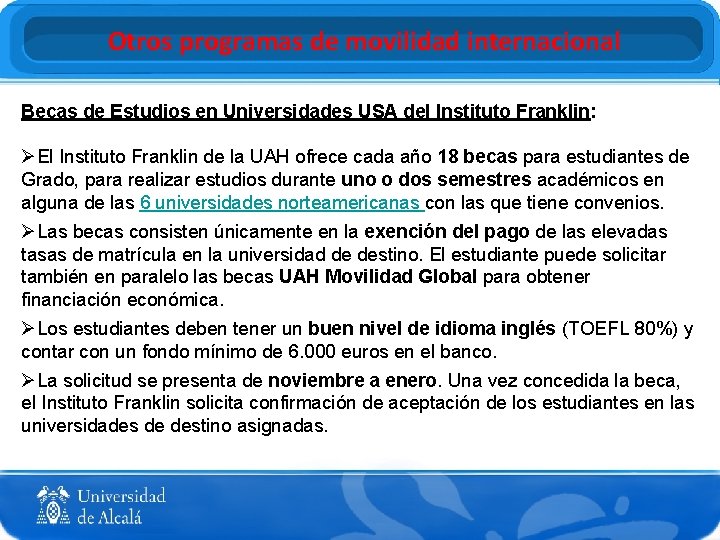 Otros programas de movilidad internacional

Becas de Estudios en Universidades USA del Instituto Franklin:

➢El Instituto Franklin de la UAH ofrece cada año 18 becas para estudiantes de Grado, para realizar estudios durante uno o dos semestres académicos en alguna de las 6 universidades norteamericanas con las que tiene convenios.

➢Las becas consisten únicamente en la exención del pago de las elevadas tasas de matrícula en la universidad de destino. El estudiante puede solicitar también en paralelo las becas UAH Movilidad Global para obtener financiación económica.

➢Los estudiantes deben tener un buen nivel de idioma inglés (TOEFL 80%) y contar con un fondo mínimo de 6.000 euros en el banco.

➢La solicitud se presenta de noviembre a enero. Una vez concedida la beca, el Instituto Franklin solicita confirmación de aceptación de los estudiantes en las universidades de destino asignadas.

Universidad de Alcalá